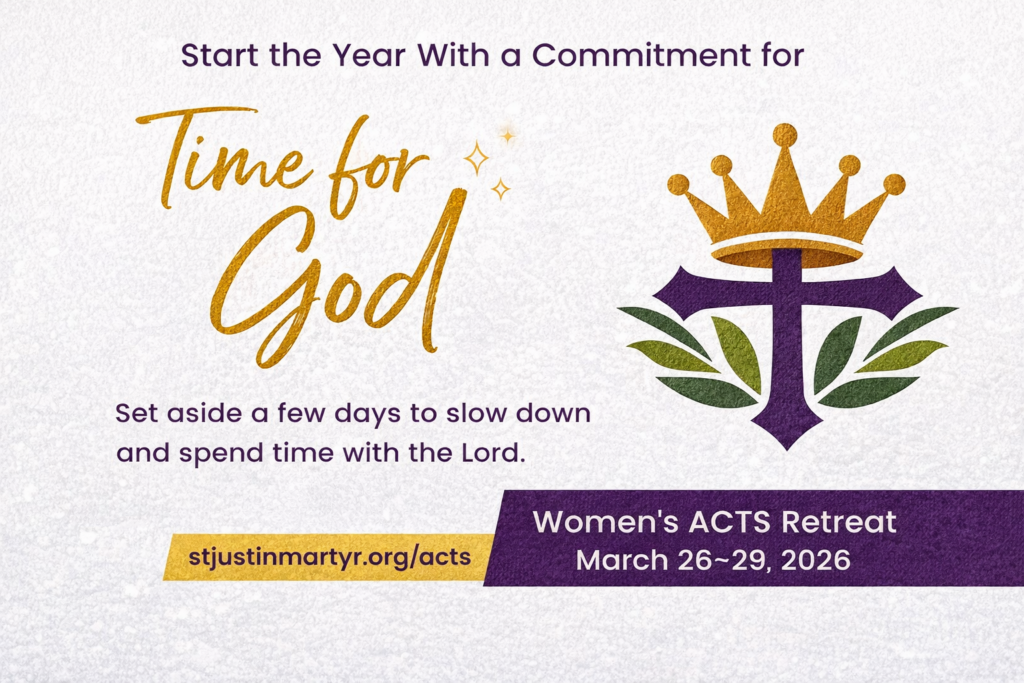 Start the Year With a Commitment for

Time for God

Set aside a few days to slow down and spend time with the Lord.

stjustinmartyr.org/acts

Women's ACTS Retreat
March 26~29, 2026